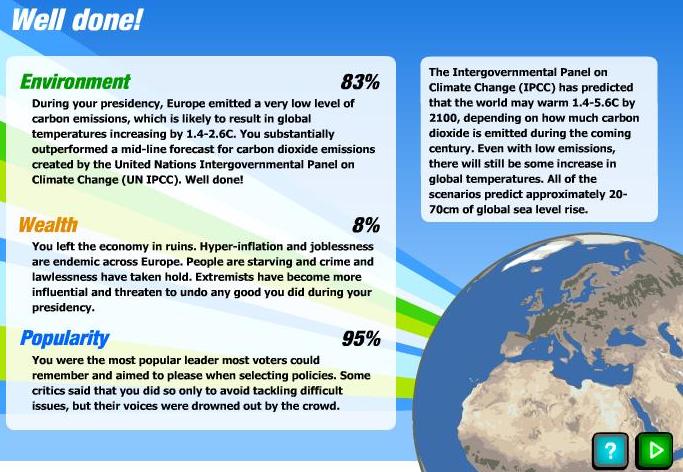 Well done!

Environment 83%

During your presidency, Europe emitted a very low level of carbon emissions, which is likely to result in global temperatures increasing by 1.4-2.6C. You substantially outperformed a mid-line forecast for carbon dioxide emissions created by the United Nations Intergovernmental Panel on Climate Change (UN IPCC). Well done!

Wealth 8%

You left the economy in ruins. Hyper-inflation and joblessness are endemic across Europe. People are starving and crime and lawlessness have taken hold. Extremists have become more influential and threaten to undo any good you did during your presidency.

Popularity 95%

You were the most popular leader most voters could remember and aimed to please when selecting policies. Some critics said that you did so only to avoid tackling difficult issues, but their voices were drowned out by the crowd.

The Intergovernmental Panel on Climate Change (IPCC) has predicted that the world may warm 1.4-5.6C by 2100, depending on how much carbon dioxide is emitted during the coming century. Even with low emissions, there will still be some increase in global temperatures. All of the scenarios predict approximately 20-70cm of global sea level rise.

?